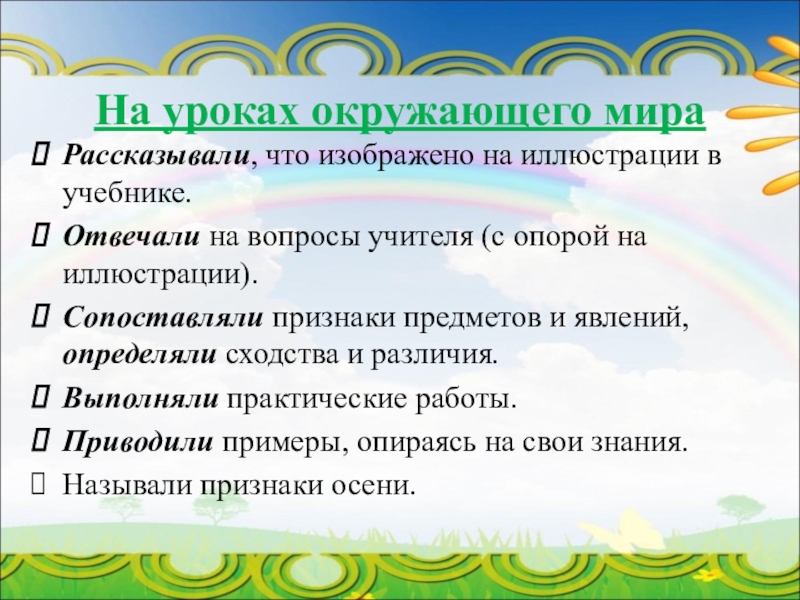 На уроках окружающего мира

 Рассказывали, что изображено на иллюстрации в учебнике.

 Отвечали на вопросы учителя (с опорой на иллюстрации).

 Сопоставляли признаки предметов и явлений, определяли сходства и различия.

 Выполняли практические работы.

 Приводили примеры, опираясь на свои знания.

 Называли признаки осени.